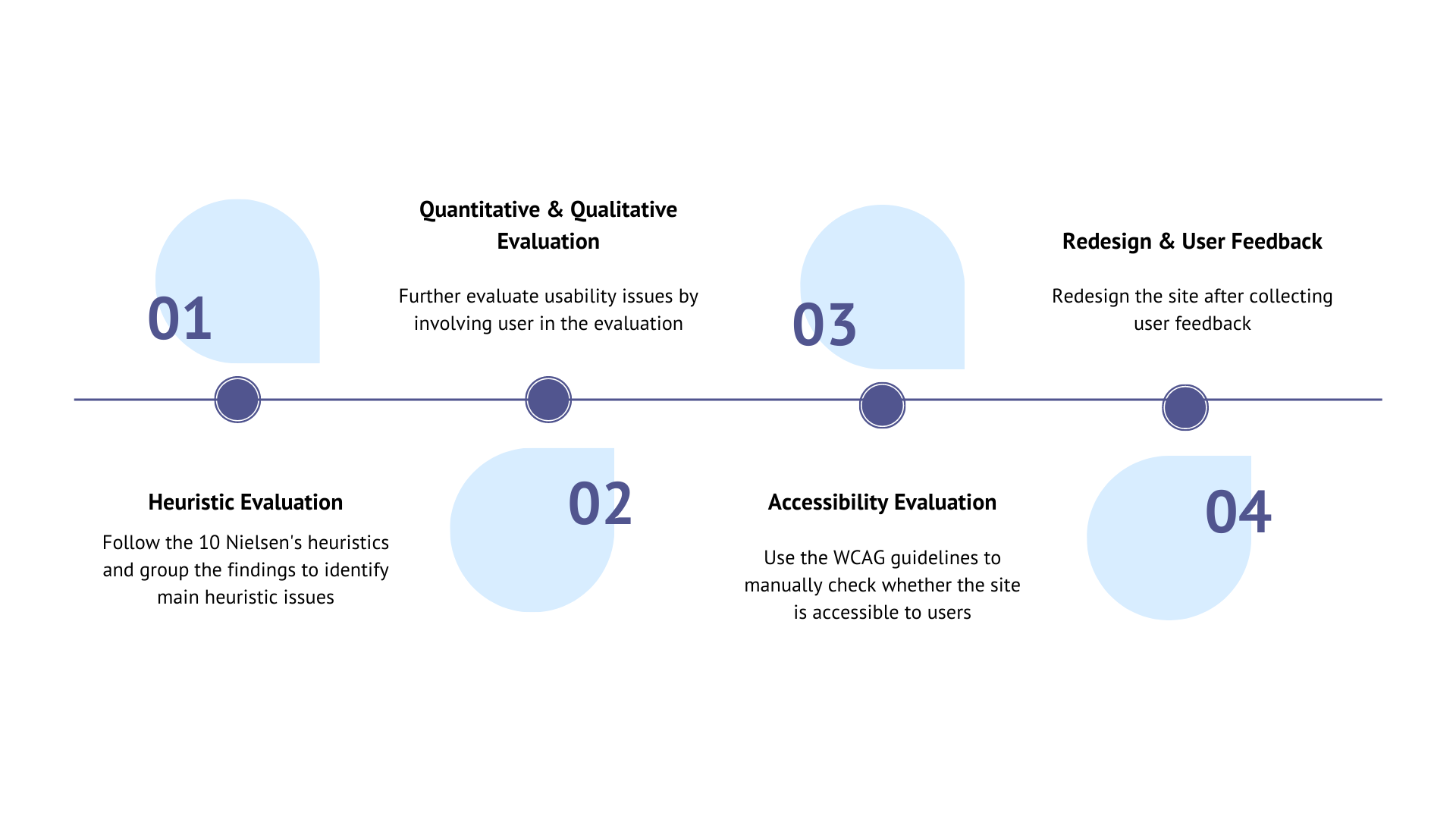 01

Heuristic Evaluation

Follow the 10 Nielsen's heuristics and group the findings to identify main heuristic issues

Quantitative & Qualitative Evaluation

Further evaluate usability issues by involving user in the evaluation

02

03

Accessibility Evaluation

Use the WCAG guidelines to manually check whether the site is accessible to users

Redesign & User Feedback

Redesign the site after collecting user feedback

04